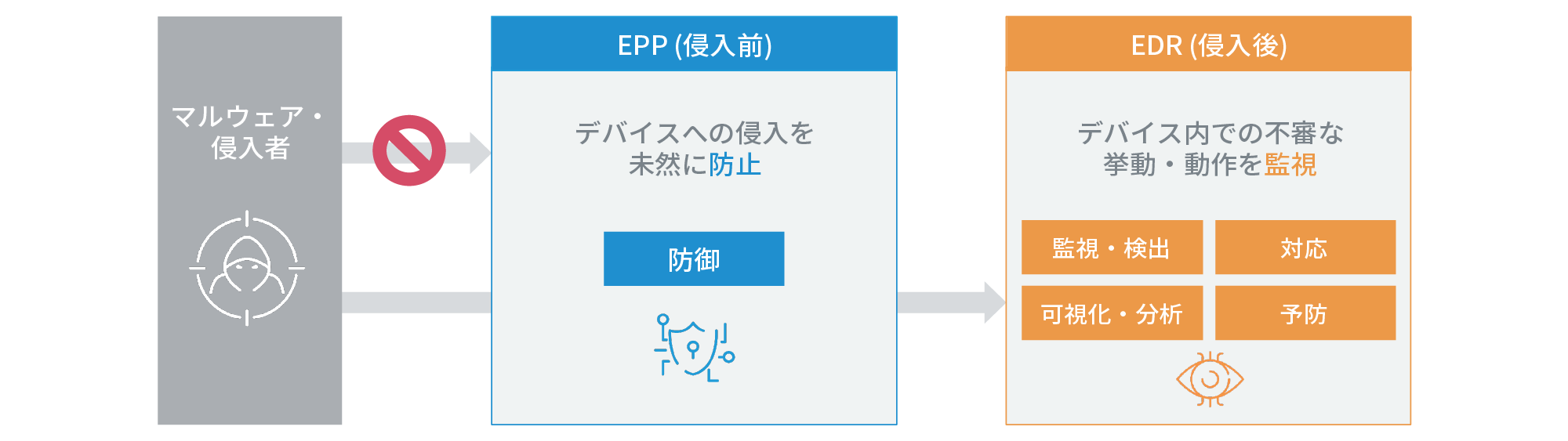 マルウェア・侵入者

EPP (侵入前)

デバイスへの侵入を未然に防止

防御

EDR (侵入後)

デバイス内での不審な挙動・動作を監視

監視・検出

対応

可視化・分析

予防